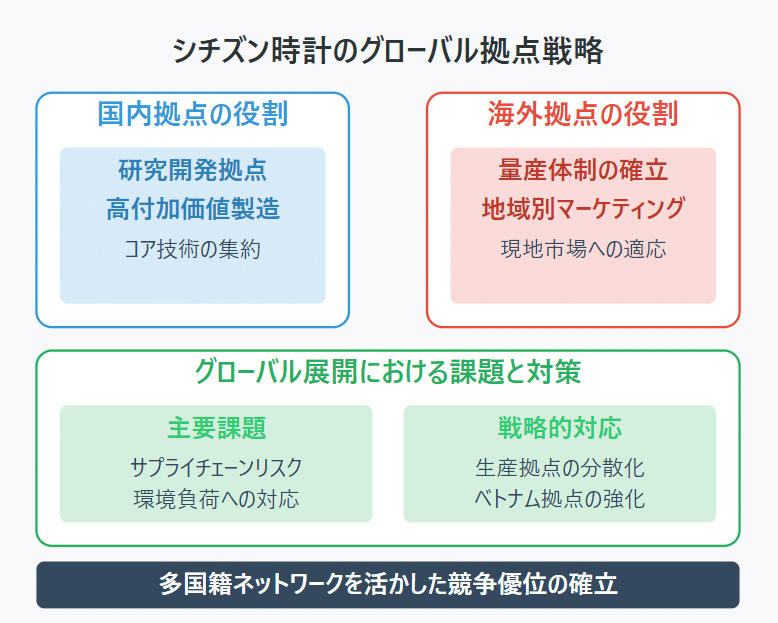 シチズン時計のグローバル拠点戦略

国内拠点の役割

研究開発拠点
高付加価値製造
コア技術の集約

海外拠点の役割

量産体制の確立
地域別マーケティング
現地市場への適応

グローバル展開における課題と対策

主要課題
サプライチェーンリスク
環境負荷への対応

戦略的対応
生産拠点の分散化
ベトナム拠点の強化

多国籍ネットワークを活かした競争優位の確立